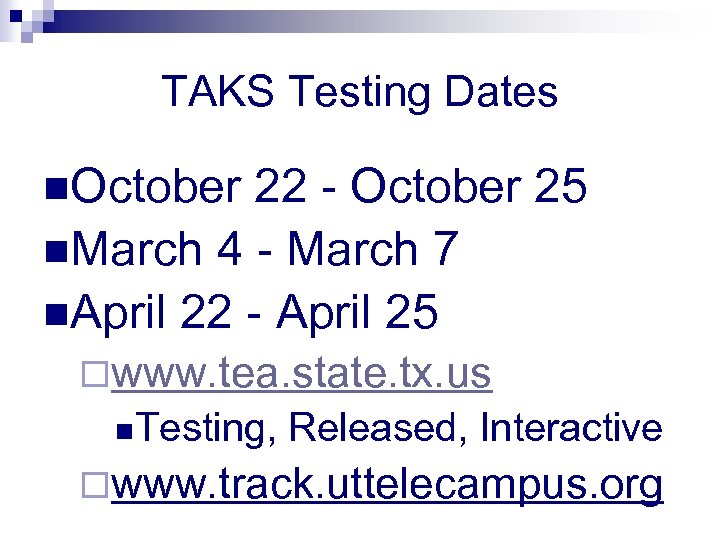 TAKS Testing Dates

October 22 - October 25
March 4 - March 7
April 22 - April 25
www.tea.state.tx.us
Testing, Released, Interactive
www.track.uttelecampus.org